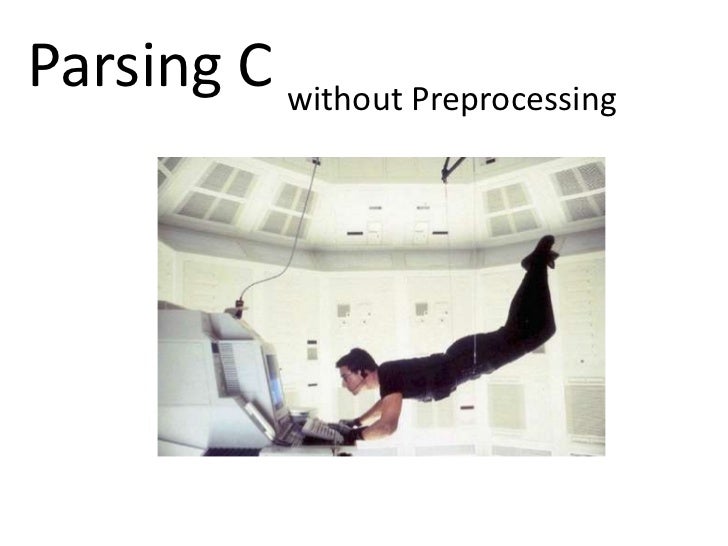 Parsing C without Preprocessing